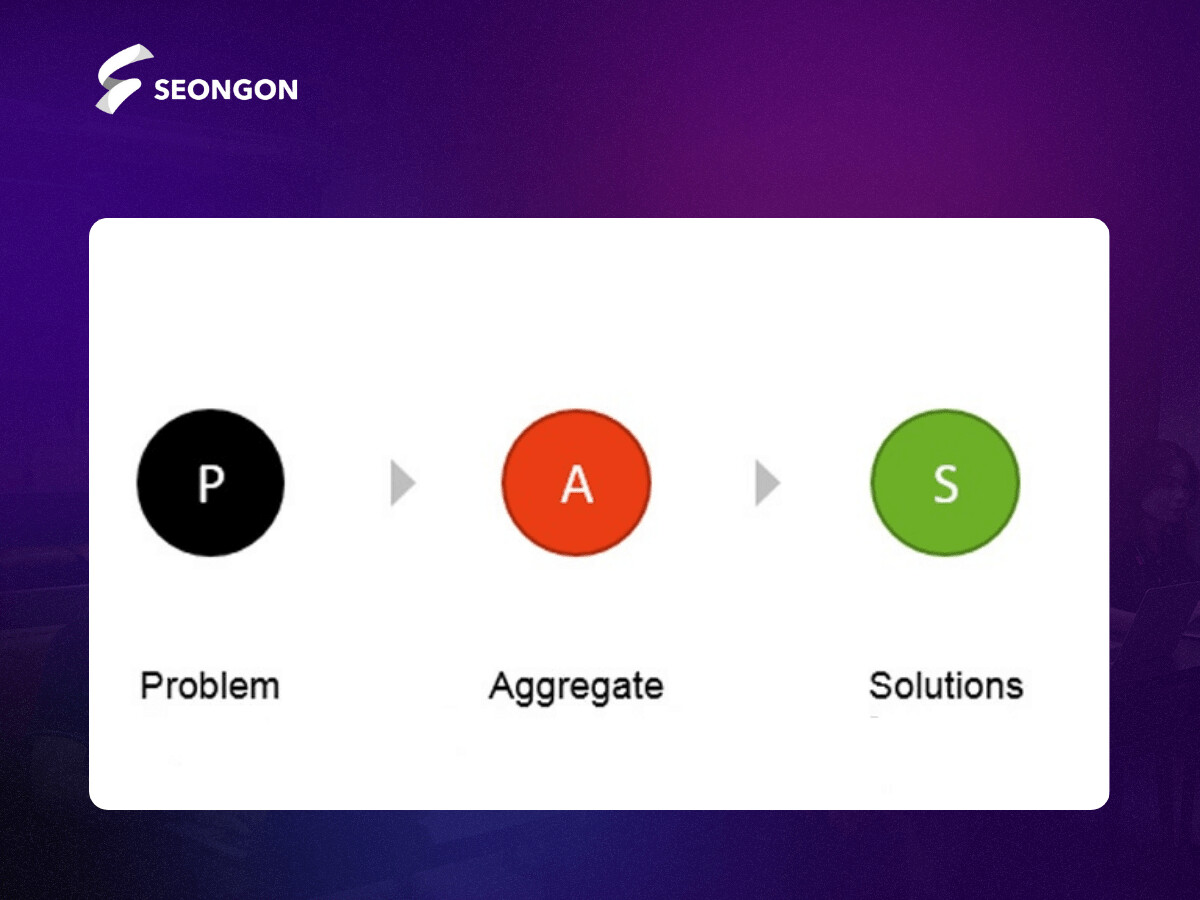 SEONGON

P

A

S

Problem

Aggregate

Solutions